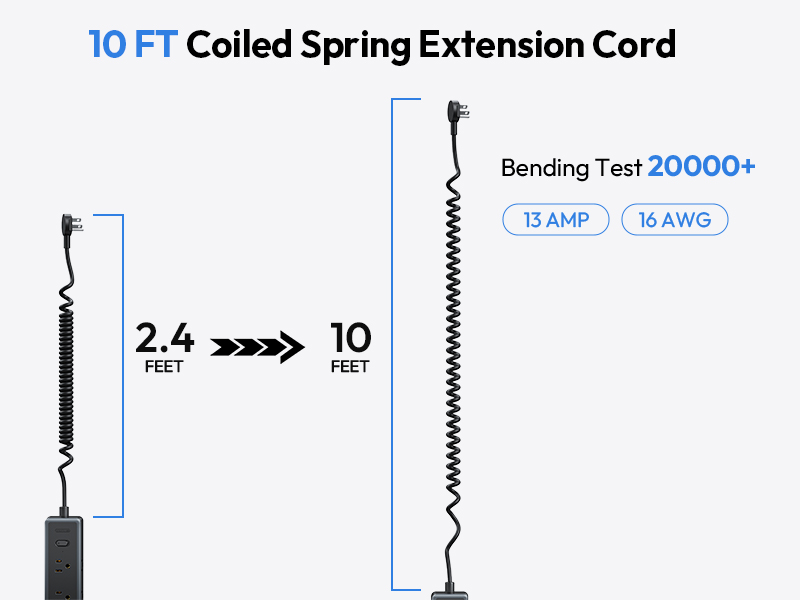 10 FT Coiled Spring Extension Cord

Bending Test 20000+

13 AMP

16 AWG

2.4
FEET

10
FEET